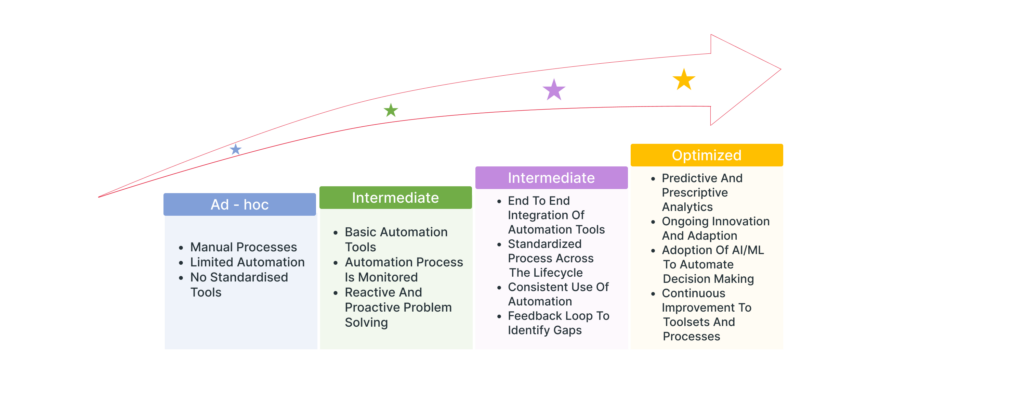 Ad - hoc

- Manual Processes
- Limited Automation
- No Standardised Tools

Intermediate

- Basic Automation Tools
- Automation Process Is Monitored
- Reactive And Proactive Problem Solving

Intermediate

- End To End Integration Of Automation Tools
- Standardized Process Across The Lifecycle
- Consistent Use Of Automation
- Feedback Loop To Identify Gaps

Optimized

- Predictive And Prescriptive Analytics
- Ongoing Innovation And Adaption
- Adoption Of AI/ML To Automate Decision Making
- Continuous Improvement To Toolsets And Processes